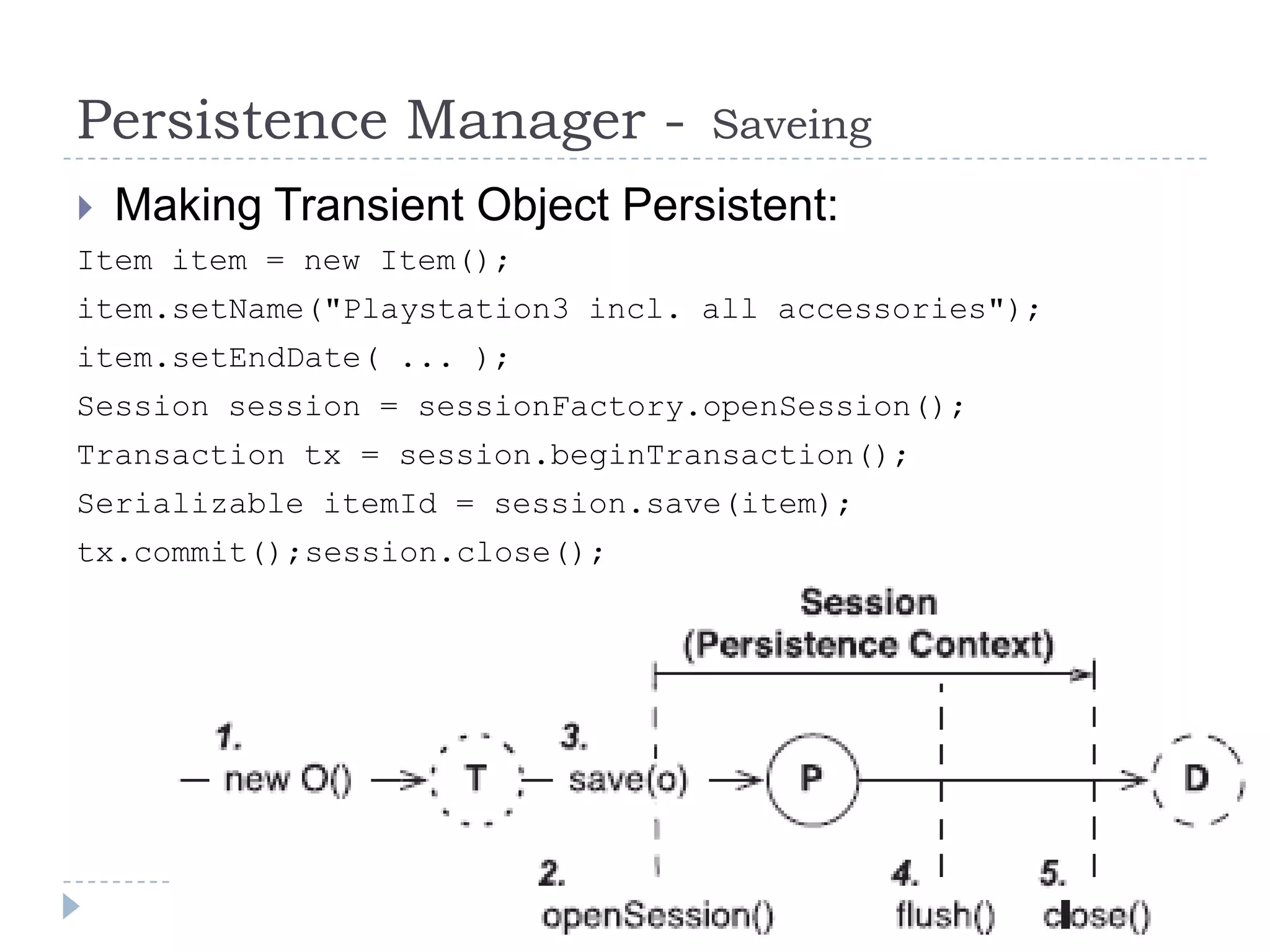 Persistence Manager - Saveing

Making Transient Object Persistent:

Item item = new Item();
item.setName("Playstation3 incl. all accessories");
item.setEndDate( ... );
Session session = sessionFactory.openSession();
Transaction tx = session.beginTransaction();
Serializable itemId = session.save(item);
tx.commit();session.close();

Session
(Persistence Context)

1.
new O()

T

3.
save(o)

P

D

2.
openSession()

4.
flush()

5.
close()